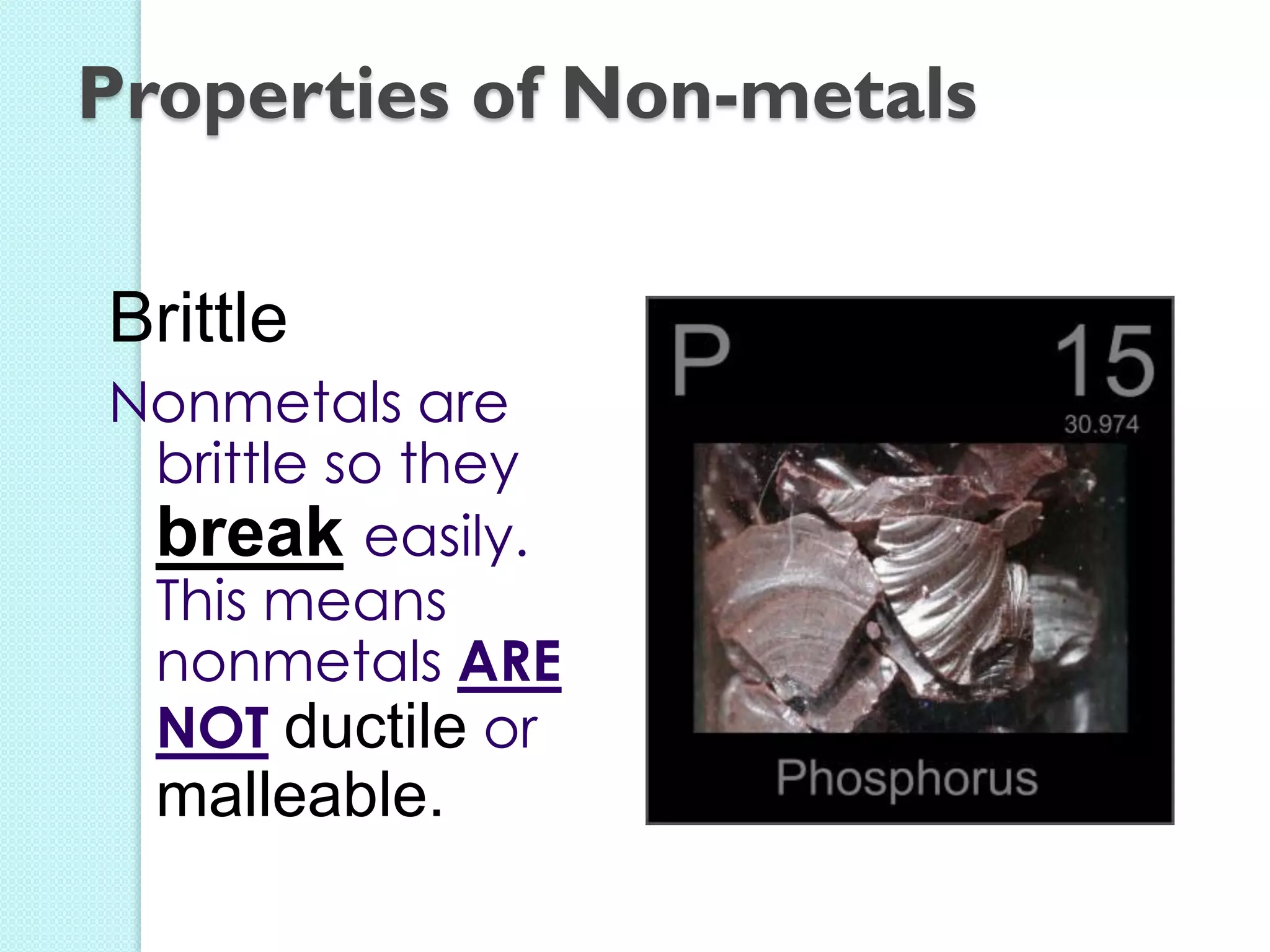 Properties of Non-metals

Brittle

Nonmetals are brittle so they break easily. This means nonmetals ARE NOT ductile or malleable.

P 15
30.974
Phosphorus